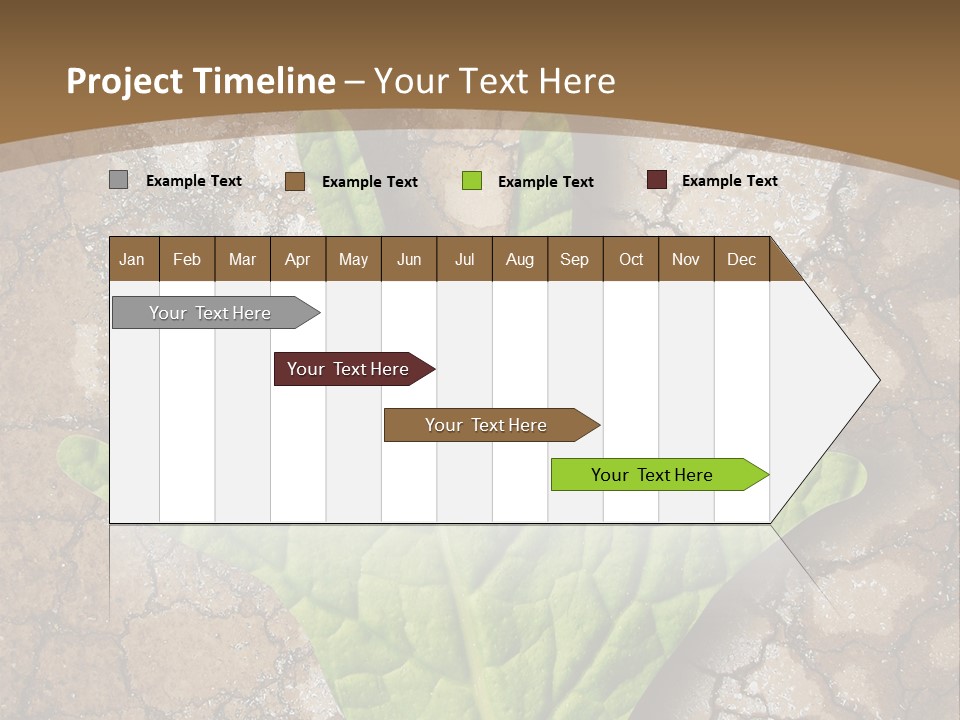 Project Timeline – Your Text Here

Example Text
Example Text
Example Text
Example Text

| Jan | Feb | Mar | Apr | May | Jun | Jul | Aug | Sep | Oct | Nov | Dec |
|---|---|---|---|---|---|---|---|---|---|---|---|

Your Text Here

Your Text Here

Your Text Here

Your Text Here